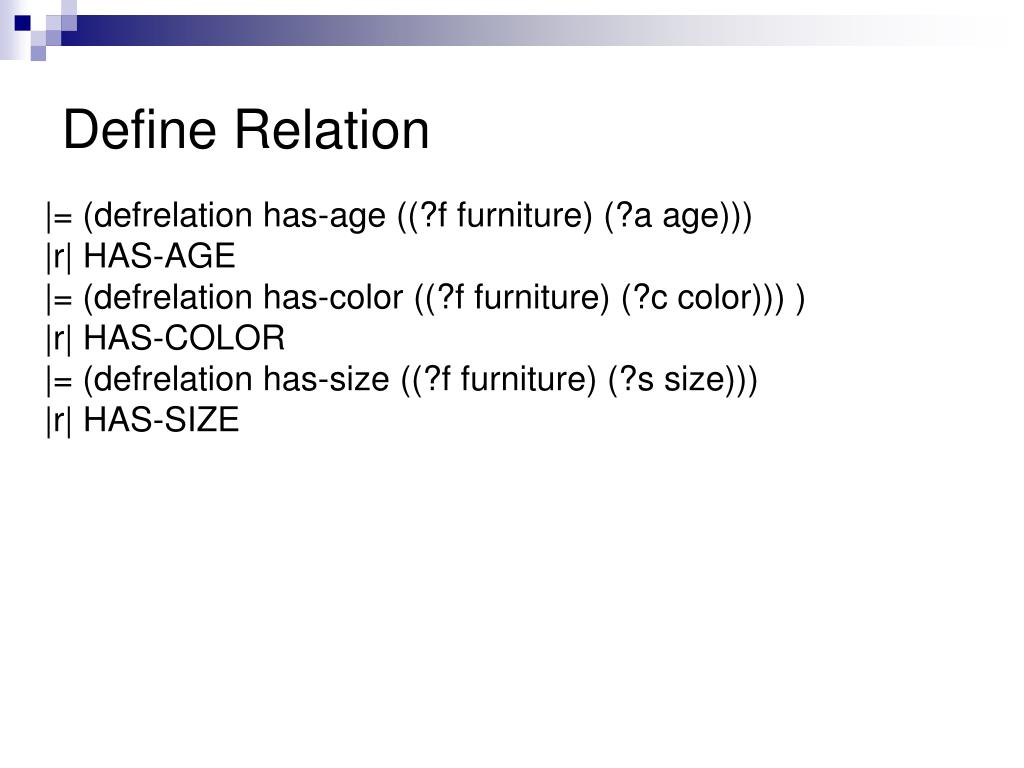 Define Relation

|= (defrelation has-age ((?f furniture) (?a age)))
|r| HAS-AGE
|= (defrelation has-color ((?f furniture) (?c color))) )
|r| HAS-COLOR
|= (defrelation has-size ((?f furniture) (?s size)))
|r| HAS-SIZE